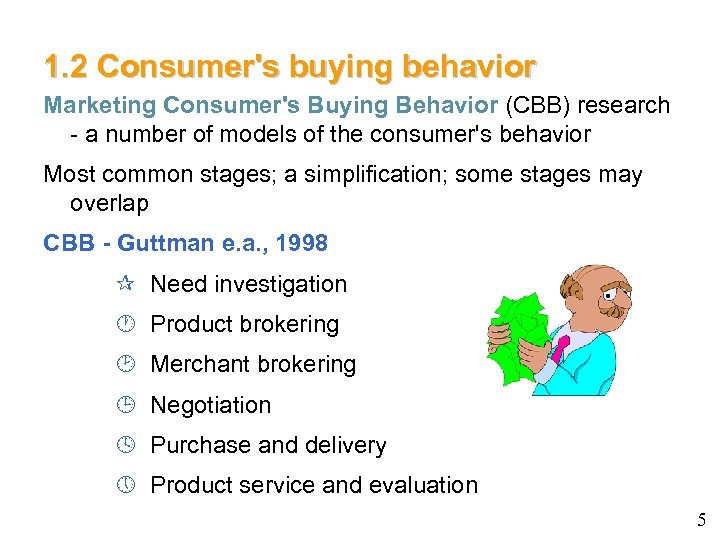 1.2 Consumer's buying behavior

Marketing Consumer's Buying Behavior (CBB) research - a number of models of the consumer's behavior

Most common stages; a simplification; some stages may overlap

CBB - Guttman e.a., 1998

Need investigation

Product brokering

Merchant brokering

Negotiation

Purchase and delivery

Product service and evaluation

5